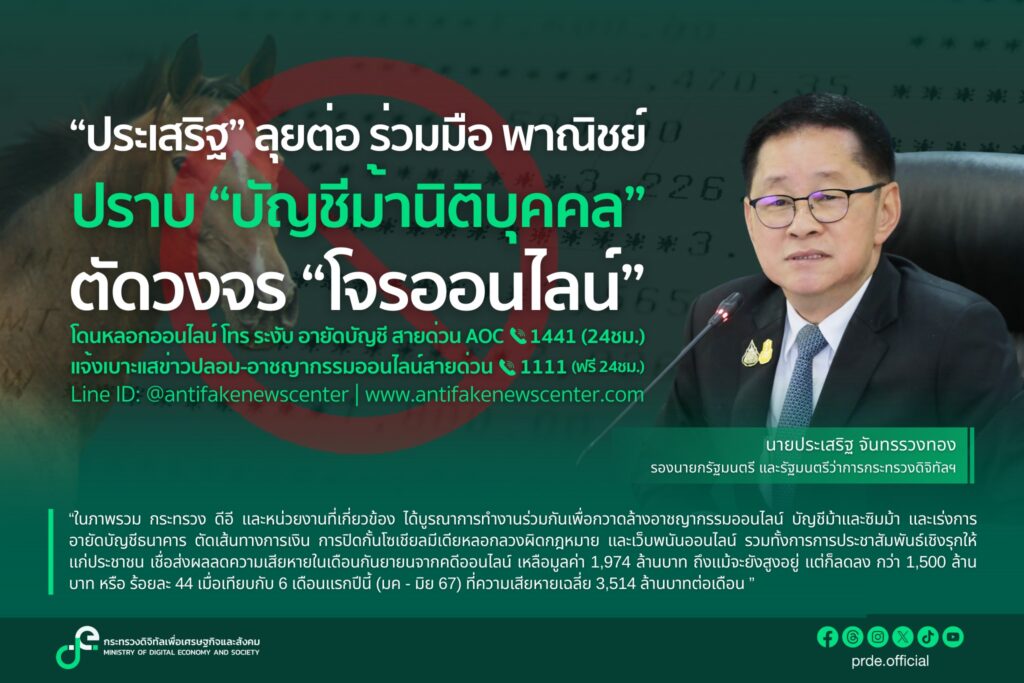 “ประเสริฐ” ลุยต่อ ร่วมมือ พาณิชย์
ปราบ “บัญชีม้านิติบุคคล”
ตัดวงจร “โจรออนไลน์”

โดนหลอกออนไลน์ โทร ระงับ อายัดบัญชี สายด่วน AOC 1441 (24ชม.)
แจ้งเบาะแสข่าวปลอม-อาชญากรรมออนไลน์สายด่วน 1111 (ฟรี 24ชม.)
Line ID: @antifakenewscenter | www.antifakenewscenter.com

นายประเสริฐ จันทรรวงทอง
รองนายกรัฐมนตรี และรัฐมนตรีว่าการกระทรวงดิจิทัลฯ

“ในภาพรวม กระทรวง ดีอี และหน่วยงานที่เกี่ยวข้อง ได้บูรณาการทำงานร่วมกันเพื่อกวาดล้างอาชญากรรมออนไลน์ บัญชีม้าและซิมม้า และเร่งการอายัดบัญชีธนาคาร ตัดเส้นทางการเงิน การปิดกั้นโซเชียลมีเดียหลอกลวงผิดกฎหมาย และเว็บพนันออนไลน์ รวมทั้งการการประชาสัมพันธ์เชิงรุกให้แก่ประชาชน เชื่อส่งผลลดความเสียหายในเดือนกันยายนจากคดีออนไลน์ เหลือมูลค่า 1,974 ล้านบาท ถึงแม้จะยังสูงอยู่ แต่ก็ลดลง กว่า 1,500 ล้านบาท หรือ ร้อยละ 44 เมื่อเทียบกับ 6 เดือนแรกปีนี้ (มค - มิย 67) ที่ความเสียหายเฉลี่ย 3,514 ล้านบาทต่อเดือน ”

กระทรวงดิจิทัลเพื่อเศรษฐกิจและสังคม
MINISTRY OF DIGITAL ECONOMY AND SOCIETY

prde.official